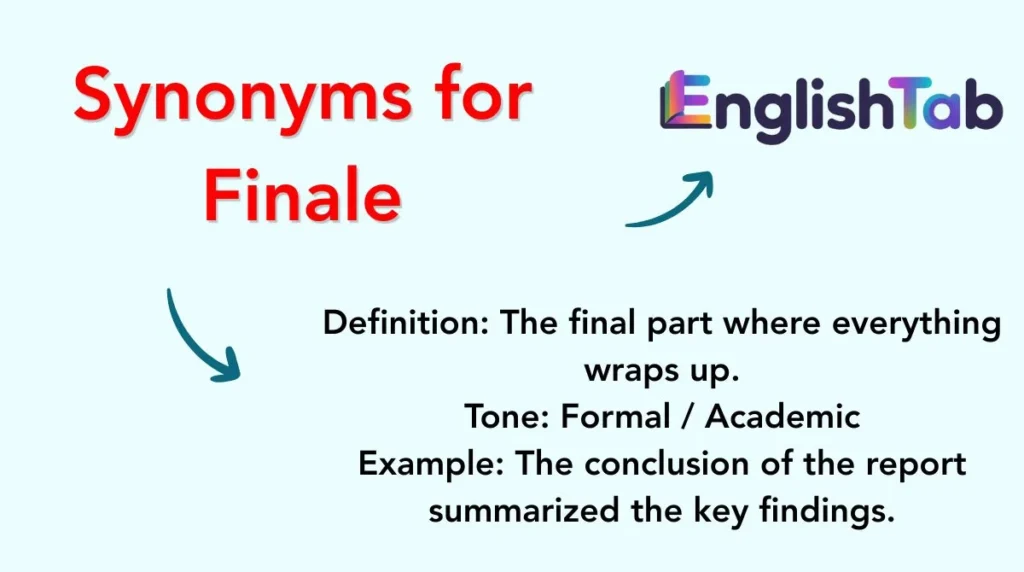 Synonyms for Finale

EnglishTab

Definition: The final part where everything wraps up.
Tone: Formal / Academic
Example: The conclusion of the report summarized the key findings.